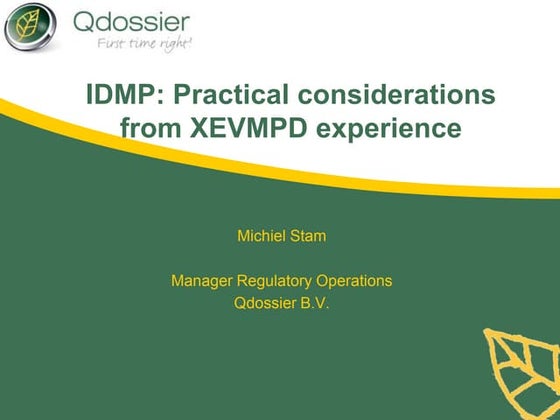 Qdossier
First time right!

IDMP: Practical considerations from XEVMPD experience

Michiel Stam

Manager Regulatory Operations
Qdossier B.V.